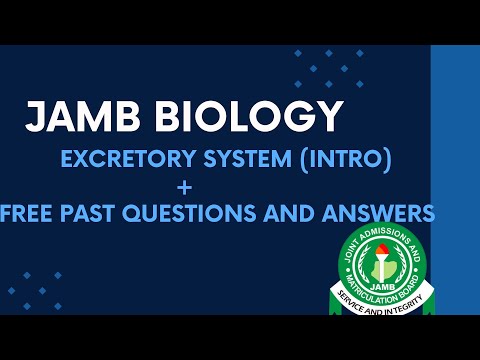 JAMB BIOLOGY

EXCRETORY SYSTEM (INTRO)
+
FREE PAST QUESTIONS AND ANSWERS

JOINT ADMISSIONS AND MATRICULATION BOARD
JAMB
SERVICE AND INTEGRITY